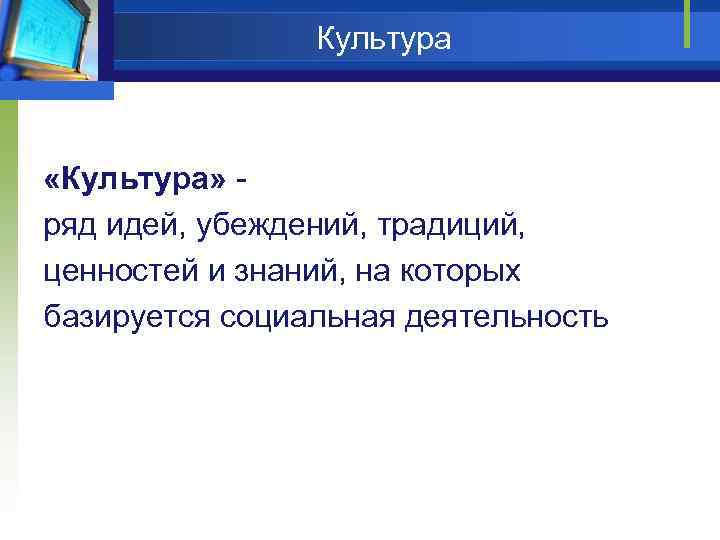 Культура

«Культура» -
ряд идей, убеждений, традиций, ценностей и знаний, на которых базируется социальная деятельность